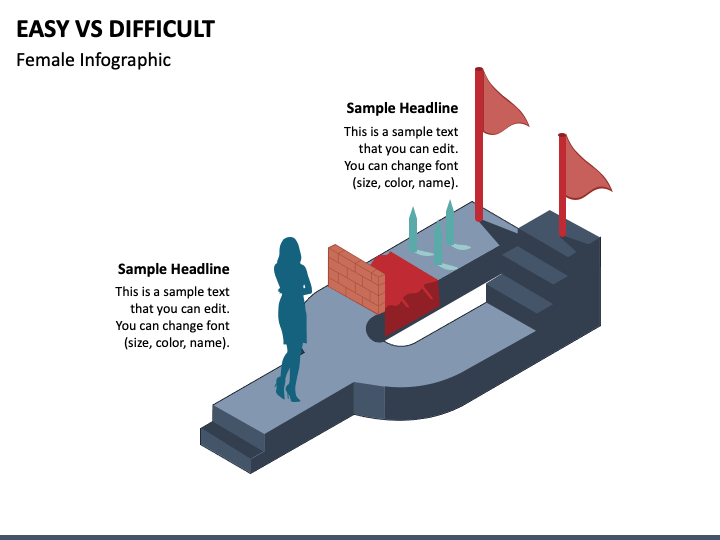 EASY VS DIFFICULT
Female Infographic

Sample Headline
This is a sample text that you can edit. You can change font (size, color, name).

Sample Headline
This is a sample text that you can edit. You can change font (size, color, name).